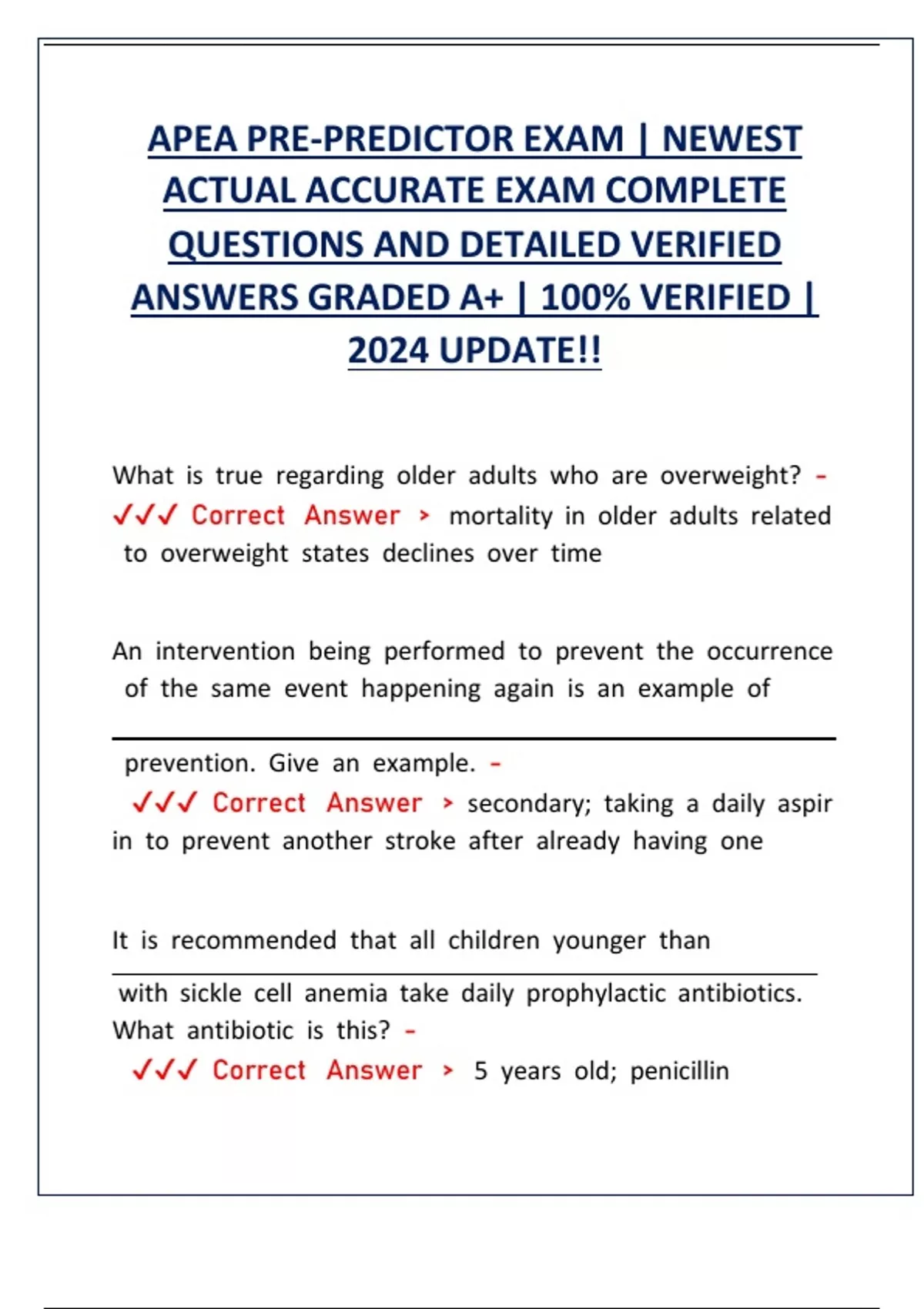 APEA PRE-PREDICTOR EXAM | NEWEST ACTUAL ACCURATE EXAM COMPLETE QUESTIONS AND DETAILED VERIFIED ANSWERS GRADED A+ | 100% VERIFIED | 2024 UPDATE!!

What is true regarding older adults who are overweight? - ✓✓✓ Correct Answer > mortality in older adults related to overweight states declines over time

An intervention being performed to prevent the occurrence of the same event happening again is an example of

prevention. Give an example. - ✓✓✓ Correct Answer > secondary; taking a daily aspir in to prevent another stroke after already having one

It is recommended that all children younger than

with sickle cell anemia take daily prophylactic antibiotics. What antibiotic is this? - ✓✓✓ Correct Answer > 5 years old; penicillin